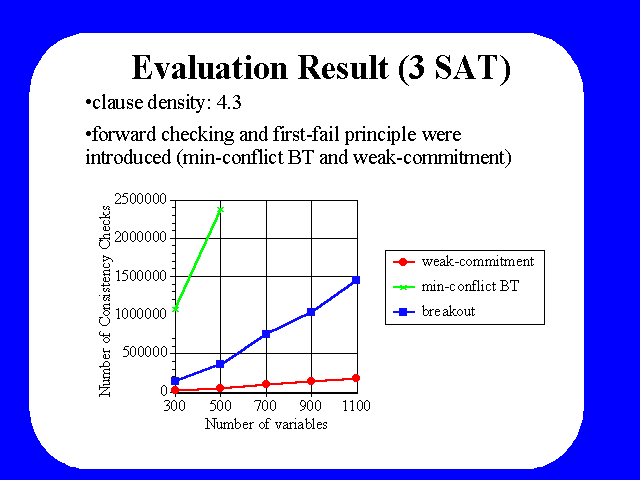 Evaluation Result (3 SAT)

•clause density: 4.3

•forward checking and first-fail principle were introduced (min-conflict BT and weak-commitment)

Number of Consistency Checks

2500000
2000000
1500000
1000000
500000
0

300 500 700 900 1100

Number of variables

weak-commitment
min-conflict BT
breakout